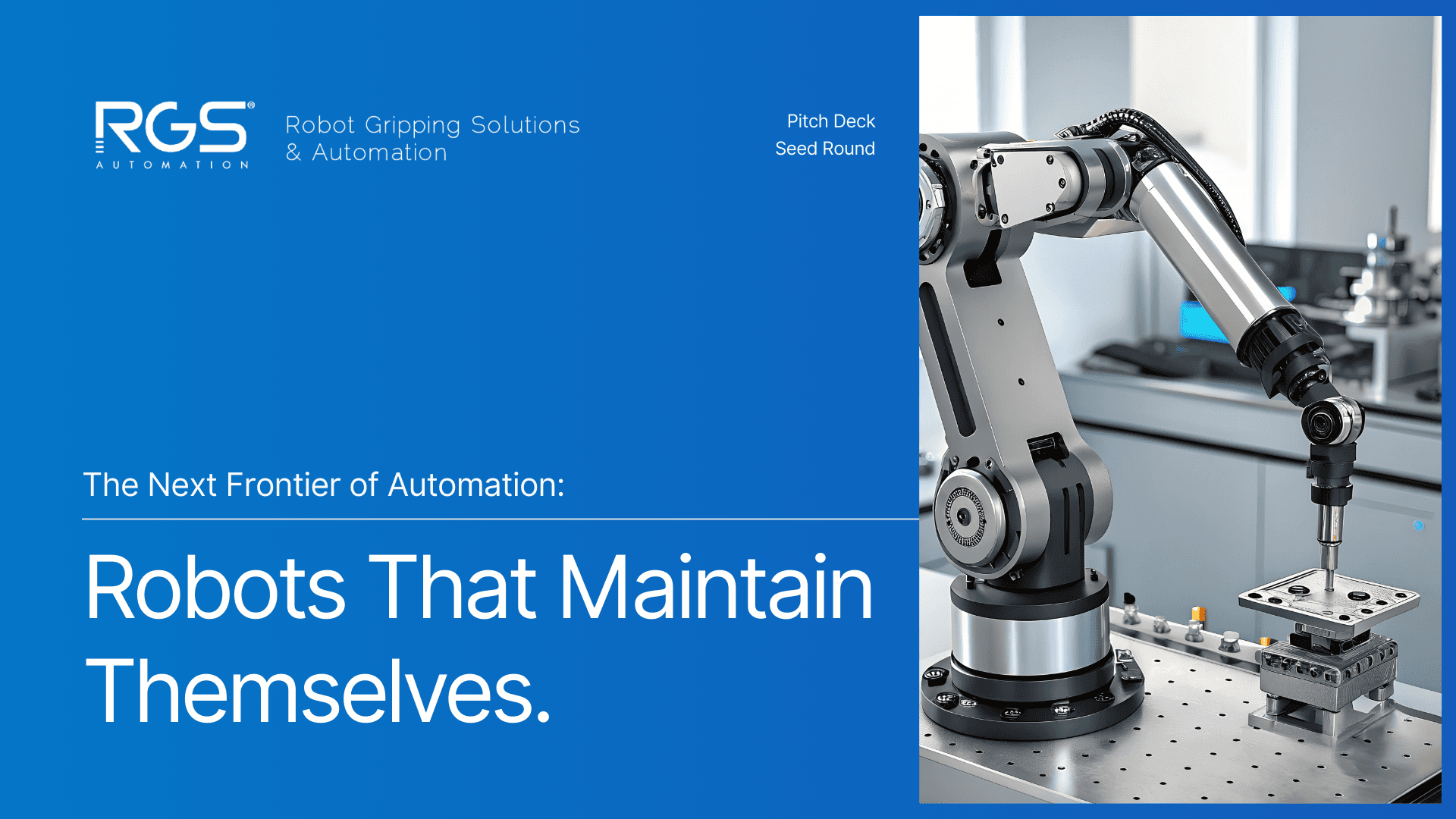 RGS®
AUTOMATION

Robot Gripping Solutions
& Automation

Pitch Deck
Seed Round

The Next Frontier of Automation:

Robots That Maintain Themselves.